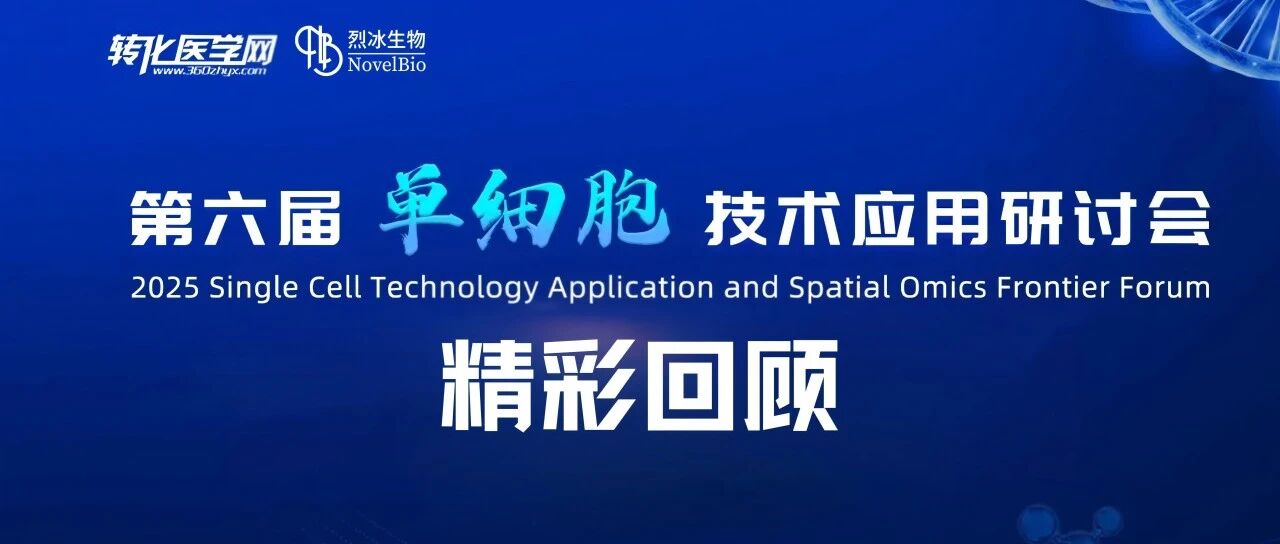 转化医学网
www.360zhyx.com

烈冰生物
NovelBio

第六届 单细胞 技术应用研讨会

2025 Single Cell Technology Application and Spatial Omics Frontier Forum

精彩回顾